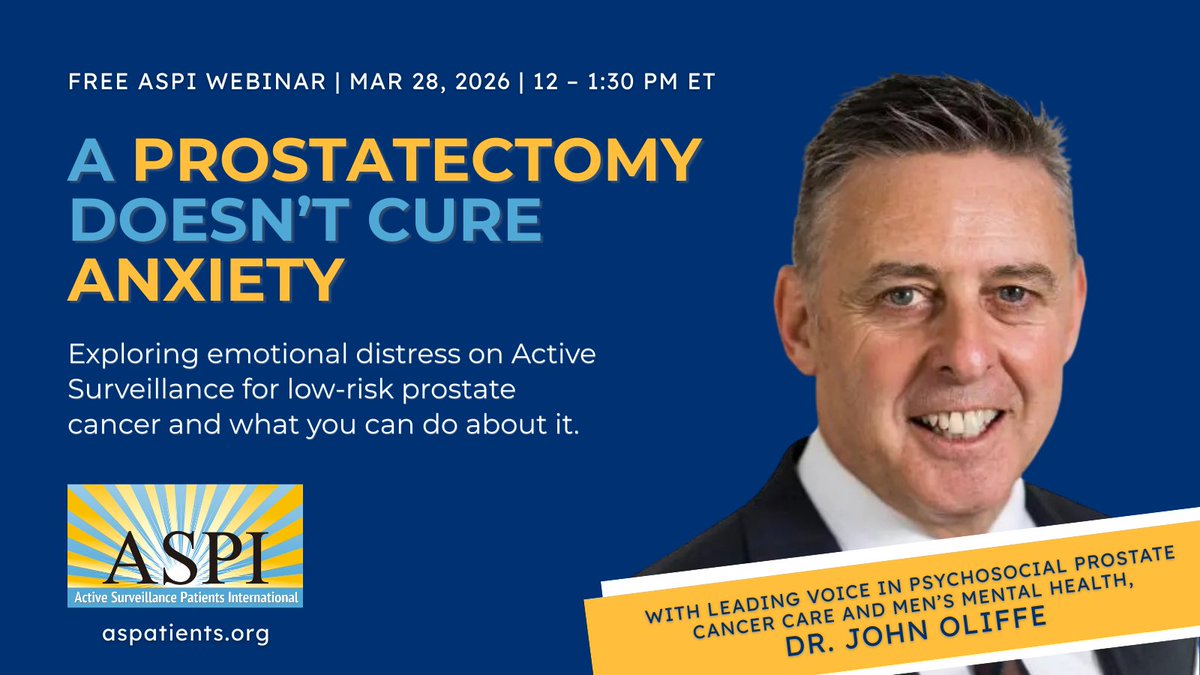 FREE ASPI WEBINAR | MAR 28, 2026 | 12 – 1:30 PM ET

A PROSTATECTOMY DOESN'T CURE ANXIETY

Exploring emotional distress on Active Surveillance for low-risk prostate cancer and what you can do about it.

ASPI
Active Surveillance Patients International

aspatients.org

WITH LEADING VOICE IN PSYCHOSOCIAL PROSTATE CANCER CARE AND MEN'S MENTAL HEALTH,
DR. JOHN OLIFFE